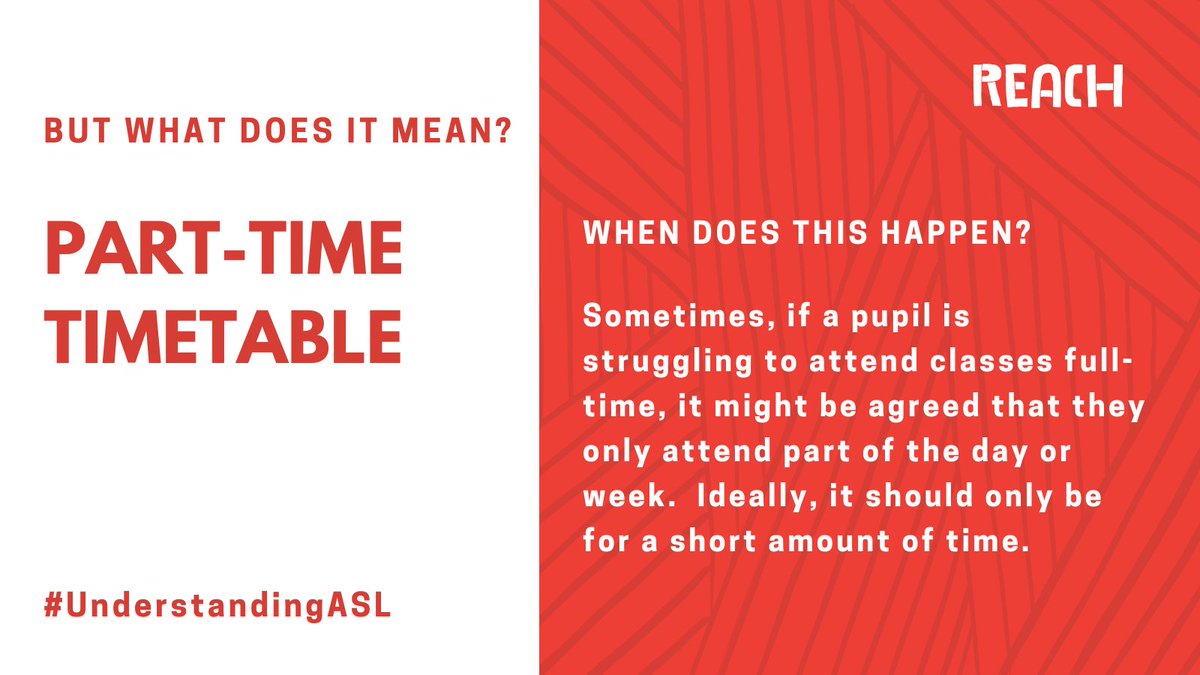 BUT WHAT DOES IT MEAN?

PART-TIME TIMETABLE

#UnderstandingASL

REACH

WHEN DOES THIS HAPPEN?

Sometimes, if a pupil is struggling to attend classes full-time, it might be agreed that they only attend part of the day or week. Ideally, it should only be for a short amount of time.